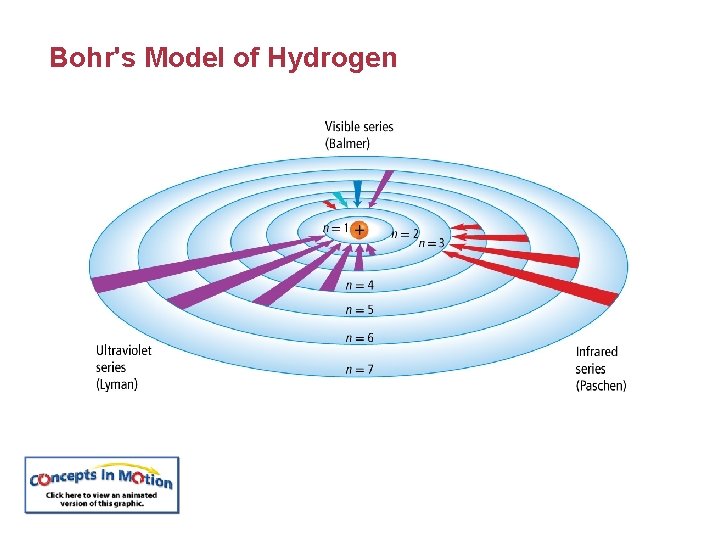 Bohr's Model of Hydrogen

Visible series (Balmer)

$n = 1$ +

$n = 2$

$n = 3$

$n = 4$

$n = 5$

$n = 6$

$n = 7$

Ultraviolet series (Lyman)

Infrared series (Paschen)

Concepts In Motion
Click here to view an animated version of this graphic.